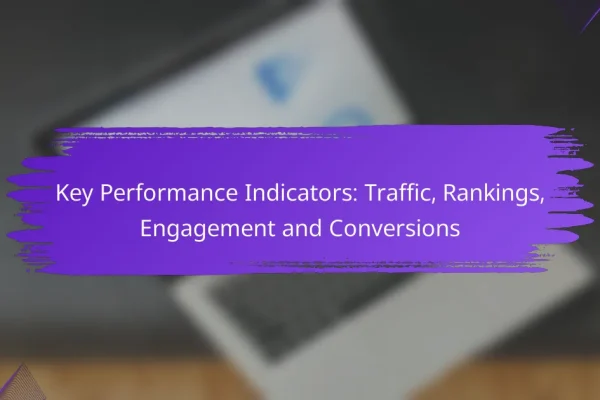 Key Performance Indicators: Traffic, Rankings, Engagement and Conversions